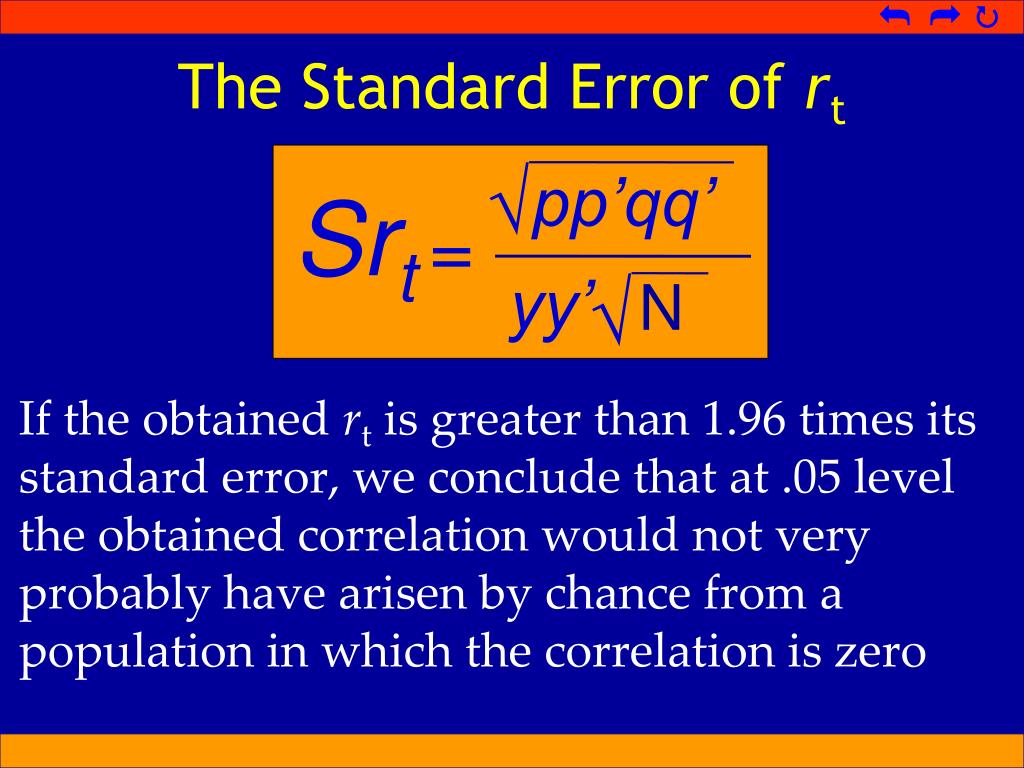 The Standard Error of $r_t$

$Sr_t = \frac{\sqrt{pp'qq'}}{yy'\sqrt{N}}$

If the obtained $r_t$ is greater than 1.96 times its standard error, we conclude that at .05 level the obtained correlation would not very probably have arisen by chance from a population in which the correlation is zero